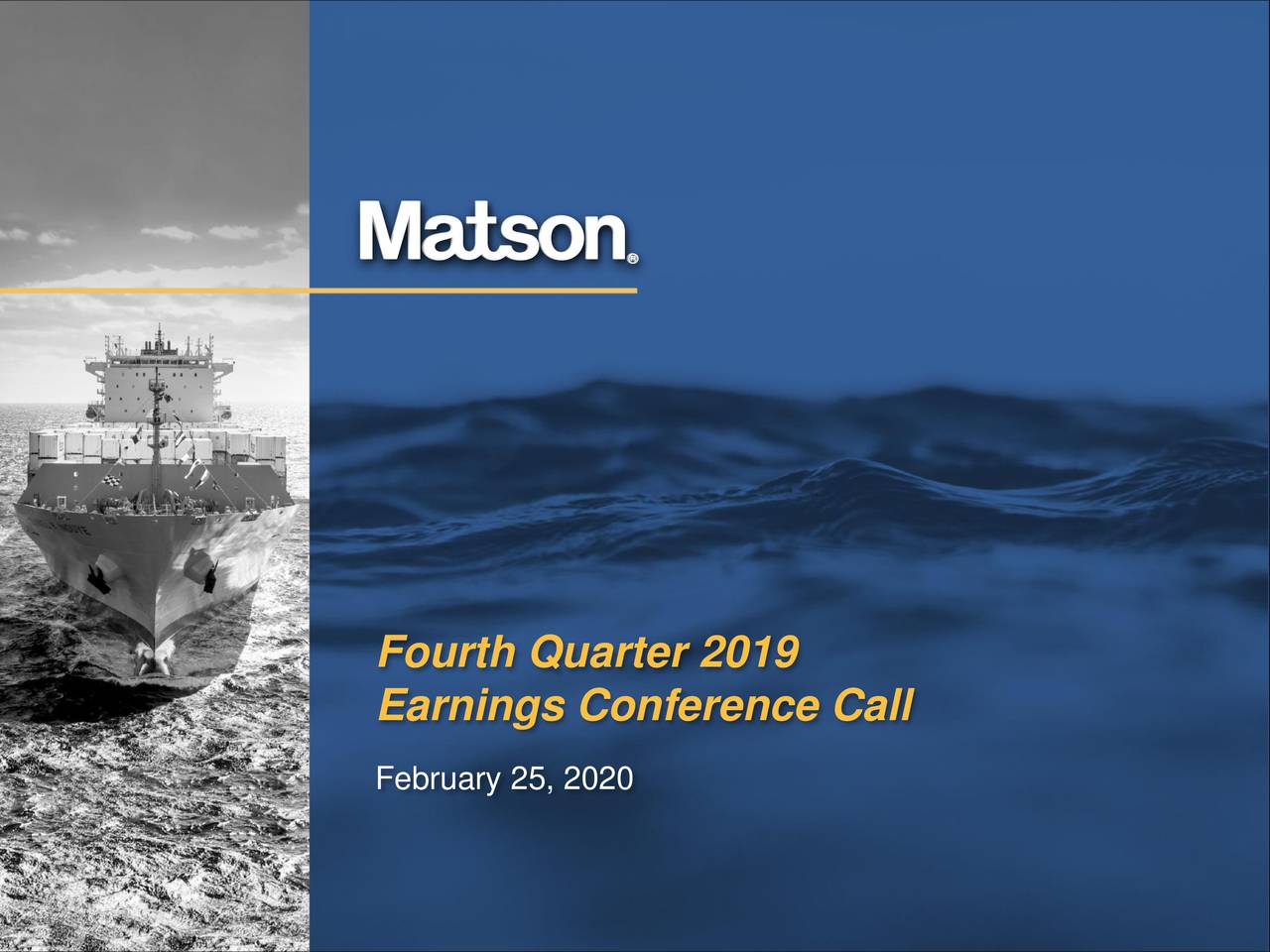 Matson®

Fourth Quarter 2019
Earnings Conference Call

February 25, 2020